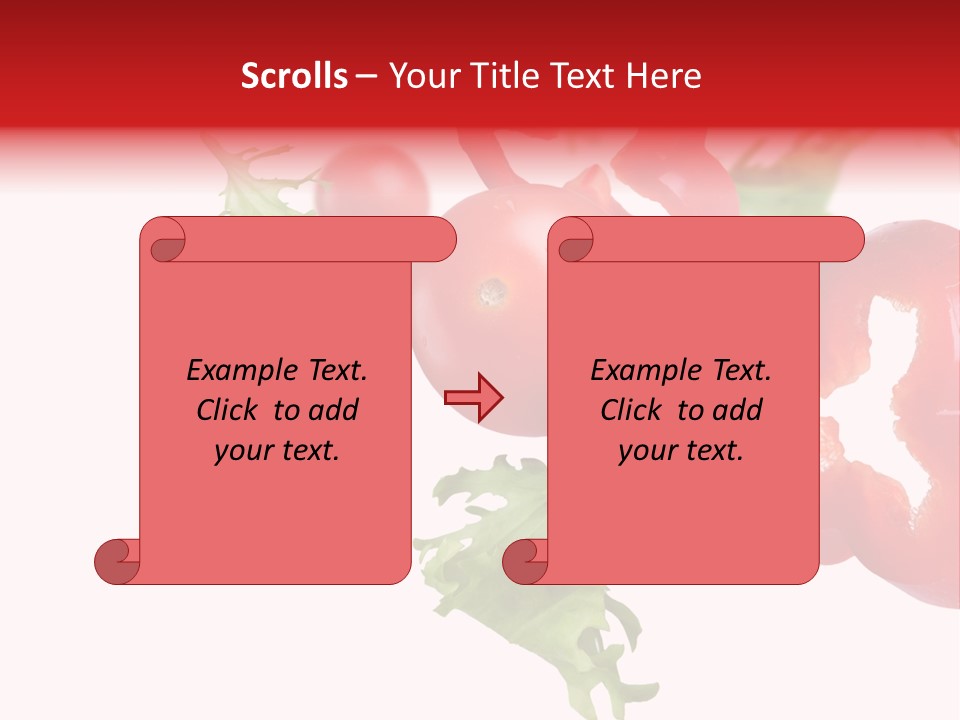 Scrolls – Your Title Text Here

Example Text.
Click to add
your text.

Example Text.
Click to add
your text.